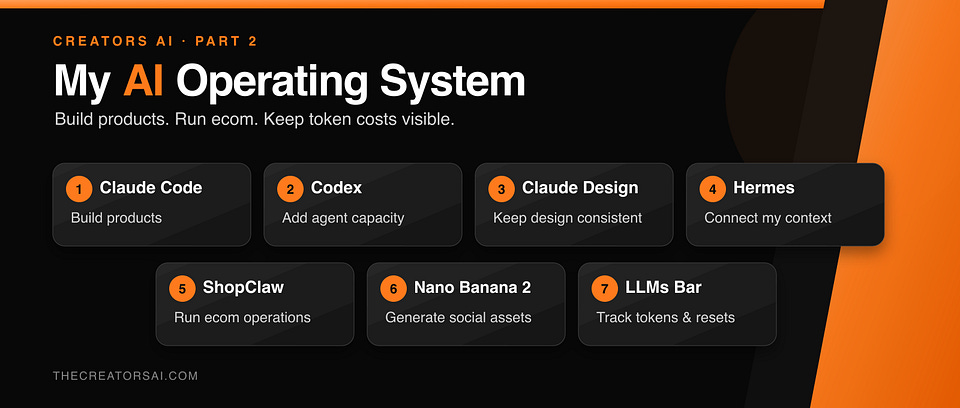 CREATORS AI · PART 2

My AI Operating System

Build products. Run ecom. Keep token costs visible.

1 Claude Code
Build products

2 Codex
Add agent capacity

3 Claude Design
Keep design consistent

4 Hermes
Connect my context

5 ShopClaw
Run ecom operations

6 Nano Banana 2
Generate social assets

7 LLMs Bar
Track tokens & resets

THECREATORSAI.COM